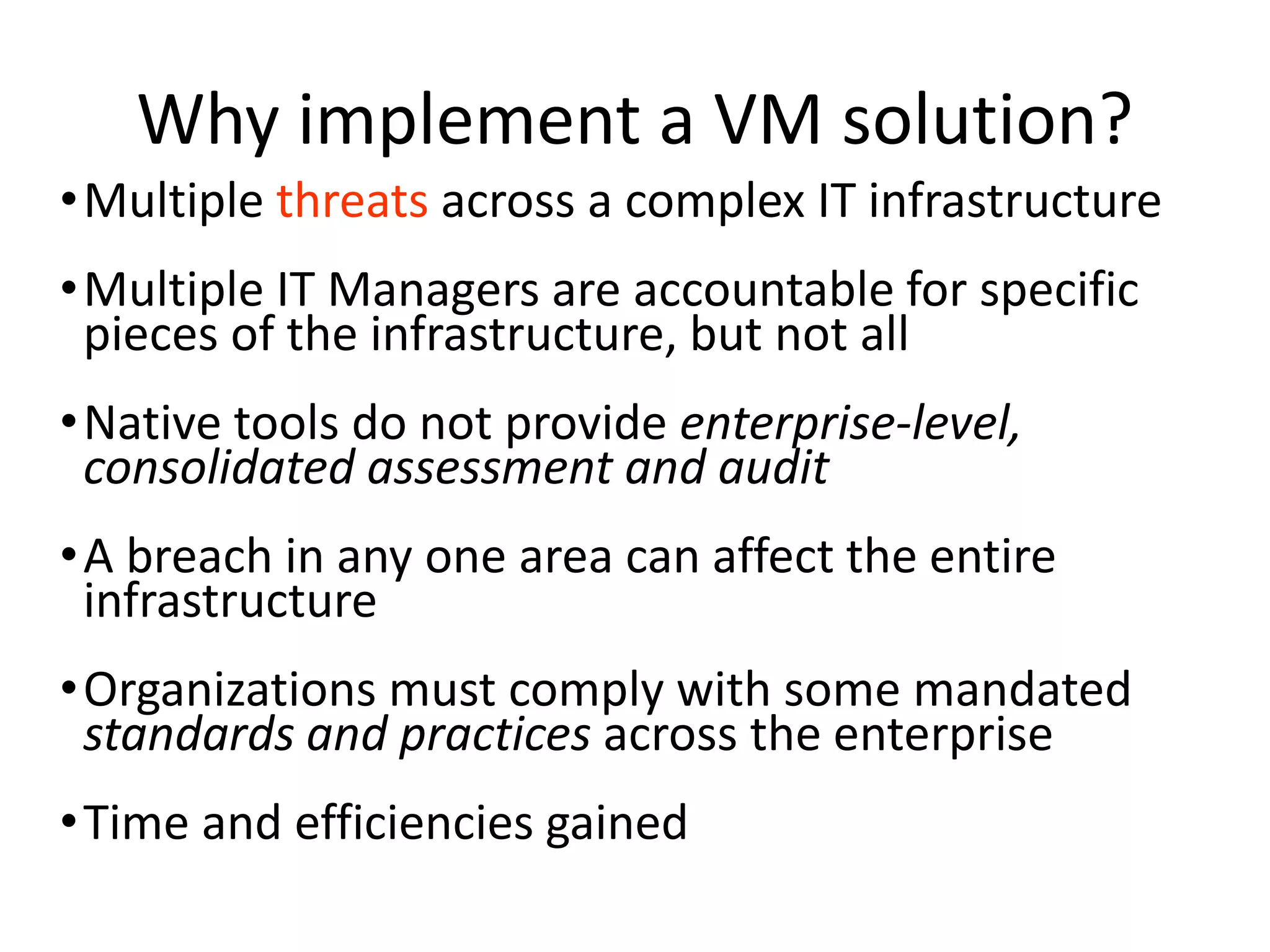 Why implement a VM solution?

• Multiple threats across a complex IT infrastructure

• Multiple IT Managers are accountable for specific pieces of the infrastructure, but not all

• Native tools do not provide enterprise-level, consolidated assessment and audit

• A breach in any one area can affect the entire infrastructure

• Organizations must comply with some mandated standards and practices across the enterprise

• Time and efficiencies gained